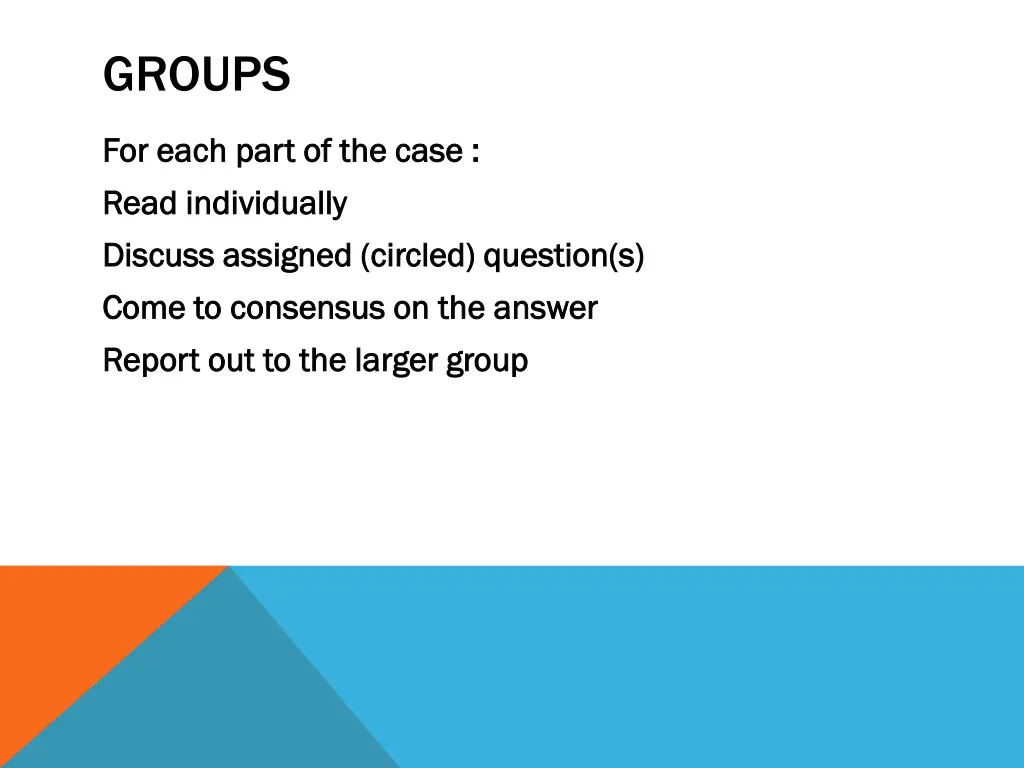 GROUPS

For each part of the case :

Read individually

Discuss assigned (circled) question(s)

Come to consensus on the answer

Report out to the larger group